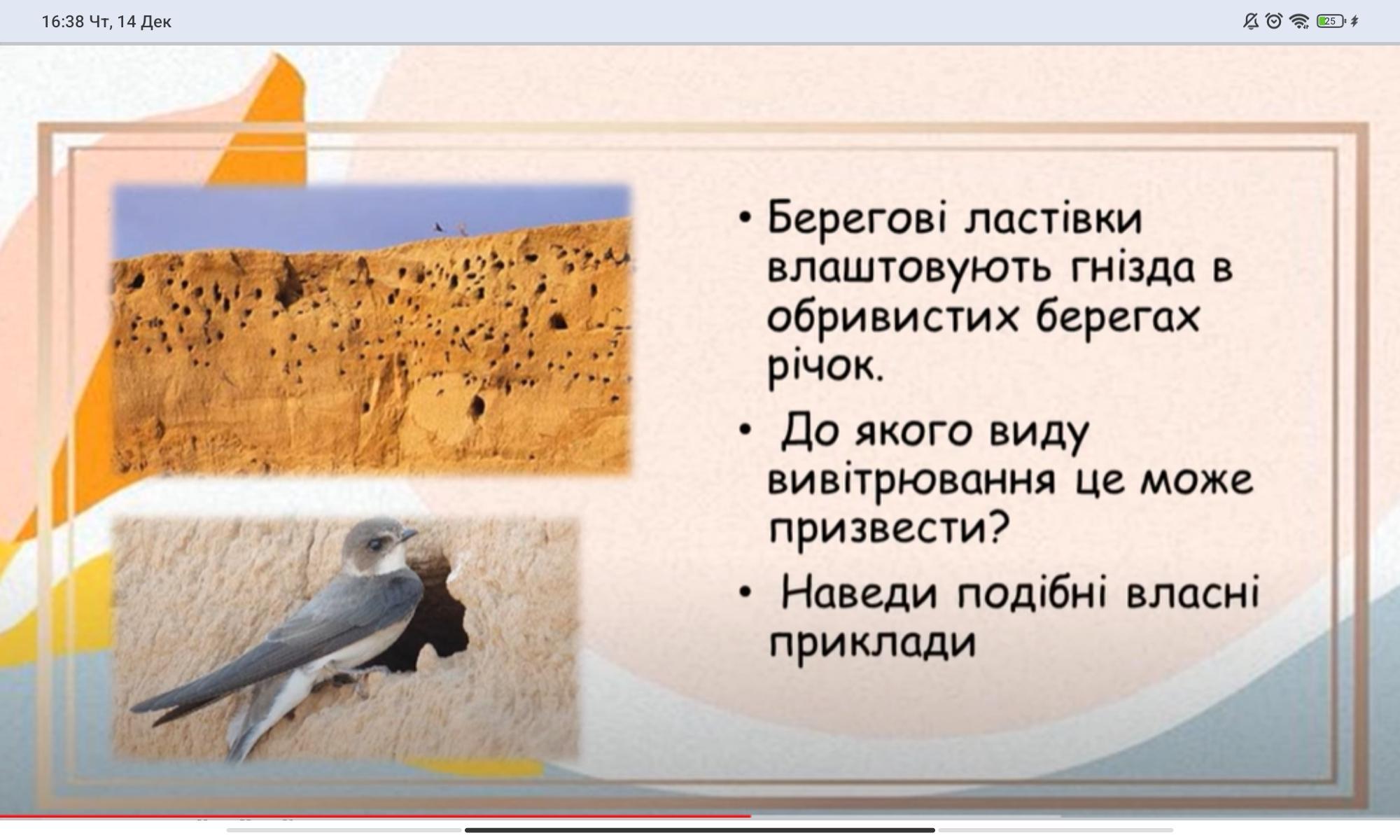 16:38 Чт, 14 Дек

25

• Берегові ластівки влаштовують гнізда в обривистих берегах річок.

• До якого виду вивітрювання це може призвести?

• Наведи подібні власні приклади